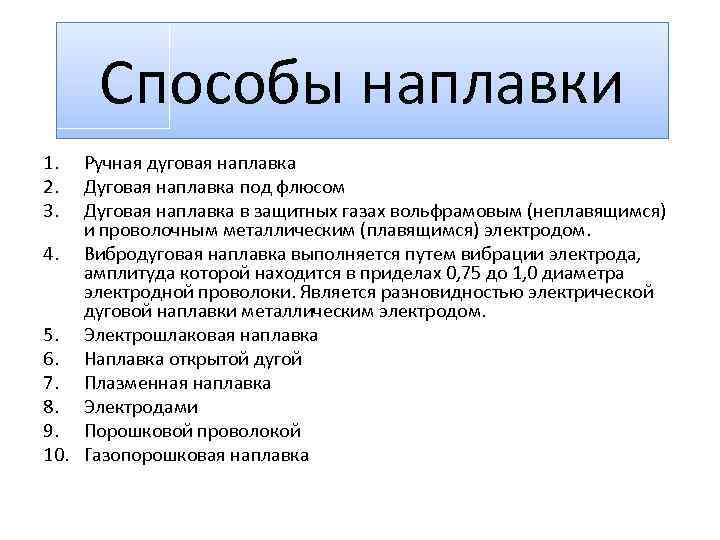 Способы наплавки

1. Ручная дуговая наплавка
2. Дуговая наплавка под флюсом
3. Дуговая наплавка в защитных газах вольфрамовым (неплавящимся) и проволочным металлическим (плавящимся) электродом.
4. Вибродуговая наплавка выполняется путем вибрации электрода, амплитуда которой находится в приделах 0,75 до 1,0 диаметра электродной проволоки. Является разновидностью электрической дуговой наплавки металлическим электродом.
5. Электрошлаковая наплавка
6. Наплавка открытой дугой
7. Плазменная наплавка
8. Электродами
9. Порошковой проволокой
10. Газопорошковая наплавка